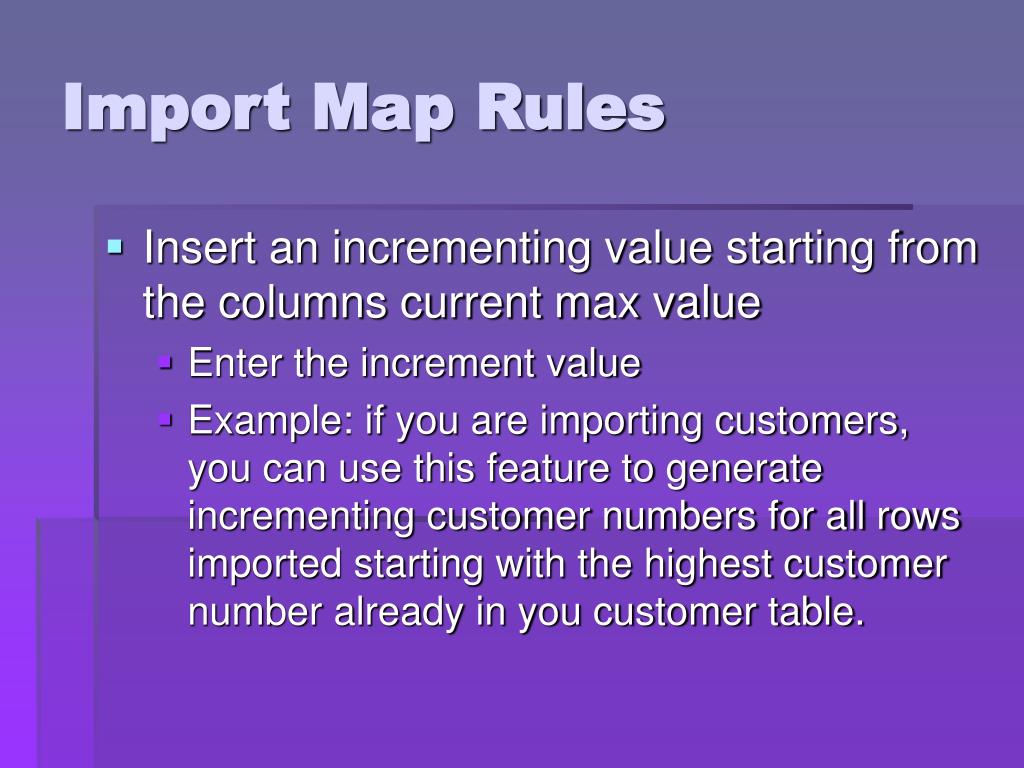 Import Map Rules

▪ Insert an incrementing value starting from the columns current max value
▪ Enter the increment value
▪ Example: if you are importing customers, you can use this feature to generate incrementing customer numbers for all rows imported starting with the highest customer number already in you customer table.